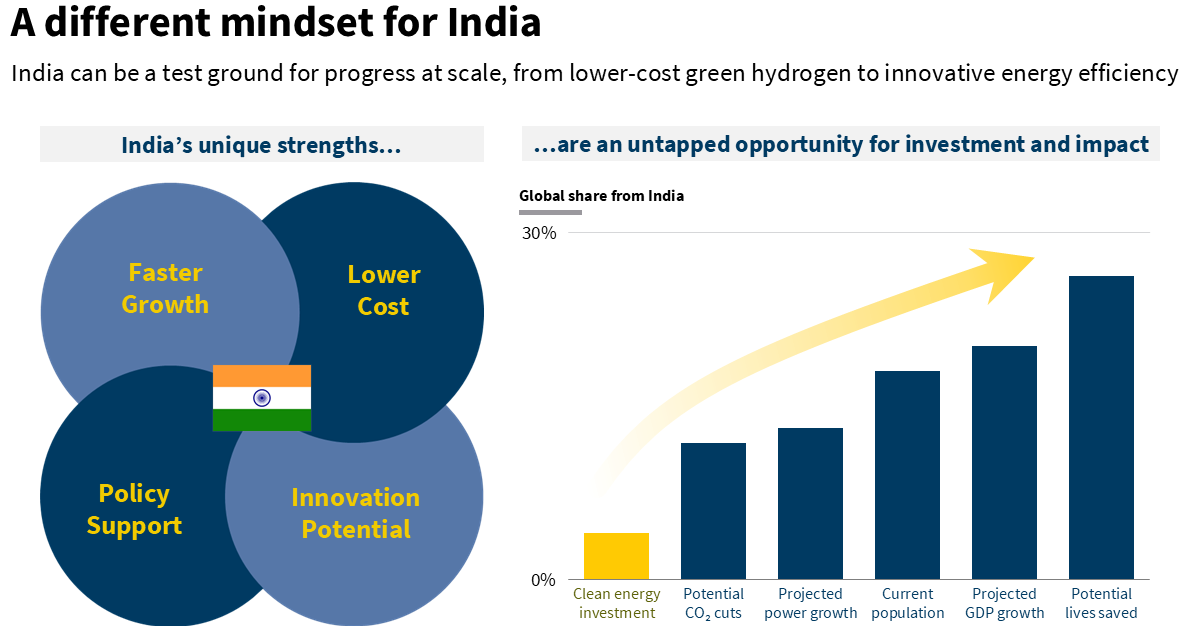 A different mindset for India

India can be a test ground for progress at scale, from lower-cost green hydrogen to innovative energy efficiency

India's unique strengths...

Faster Growth

Lower Cost

Policy Support

Innovation Potential

...are an untapped opportunity for investment and impact

Global share from India

30%

0%

Clean energy investment

Potential $CO_2$ cuts

Projected power growth

Current population

Projected GDP growth

Potential lives saved